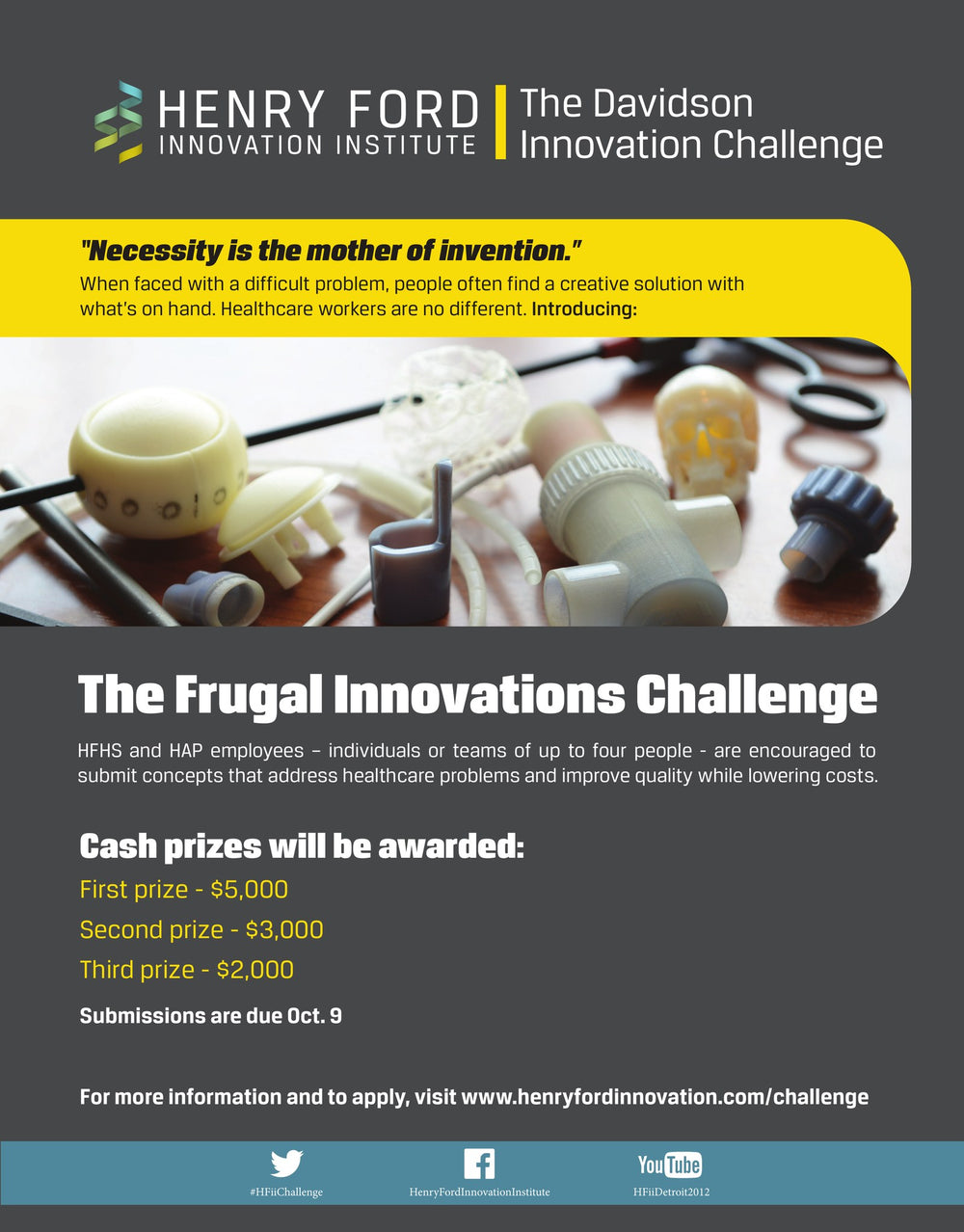 HENRY FORD
INNOVATION INSTITUTE

The Davidson
Innovation Challenge

"Necessity is the mother of invention."

When faced with a difficult problem, people often find a creative solution with what's on hand. Healthcare workers are no different. Introducing:

The Frugal Innovations Challenge

HFHS and HAP employees – individuals or teams of up to four people - are encouraged to submit concepts that address healthcare problems and improve quality while lowering costs.

Cash prizes will be awarded:

First prize - $5,000

Second prize - $3,000

Third prize - $2,000

Submissions are due Oct. 9

For more information and to apply, visit www.henryfordinnovation.com/challenge

#HFiiChallenge

HenryFordInnovationInstitute

YouTube
HFiiDetroit2012